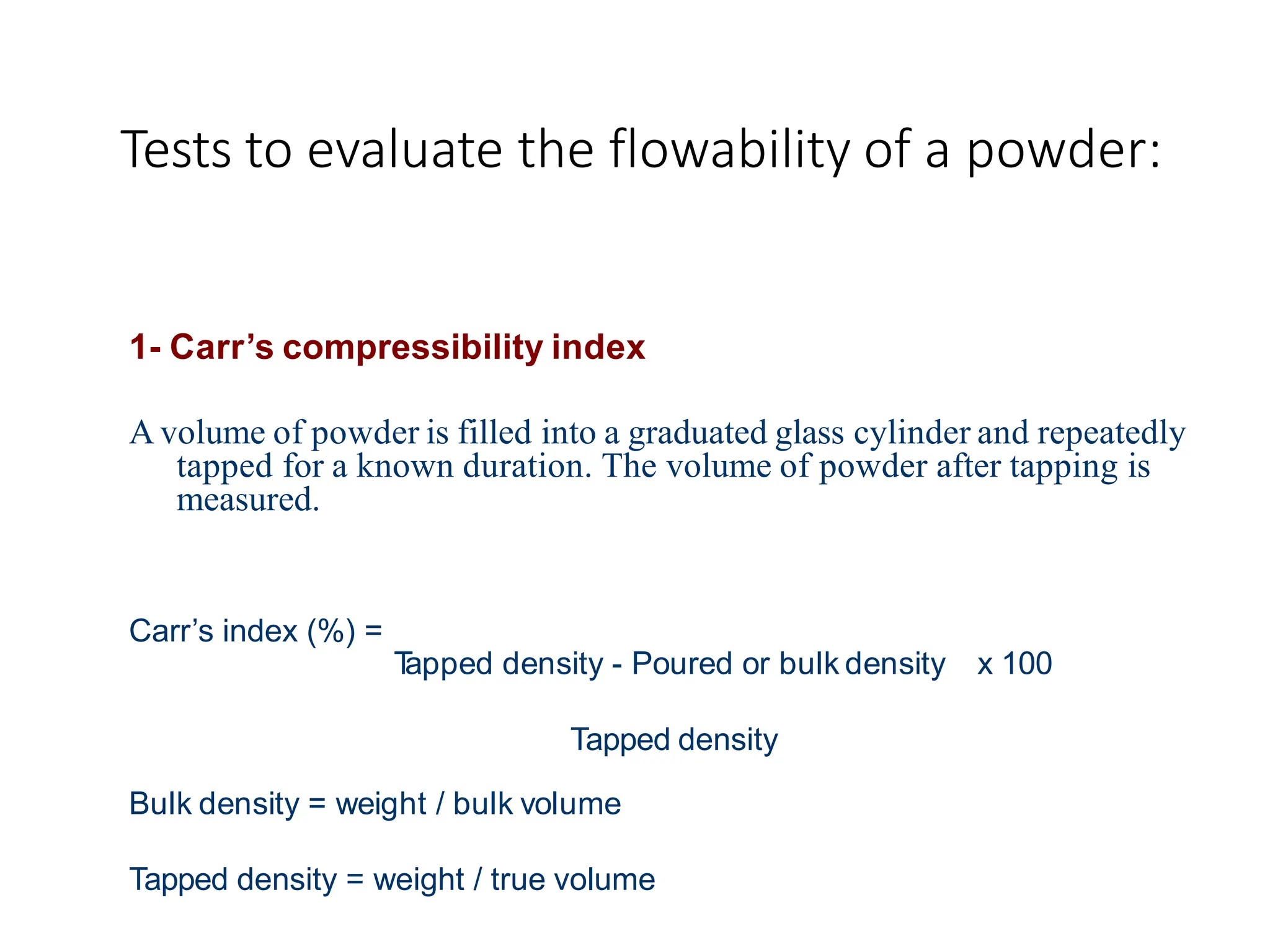 Tests to evaluate the flowability of a powder:

1- Carr's compressibility index

A volume of powder is filled into a graduated glass cylinder and repeatedly tapped for a known duration. The volume of powder after tapping is measured.

Carr's index (%) =

Tapped density - Poured or bulk density x 100

Tapped density

Bulk density = weight / bulk volume

Tapped density = weight / true volume